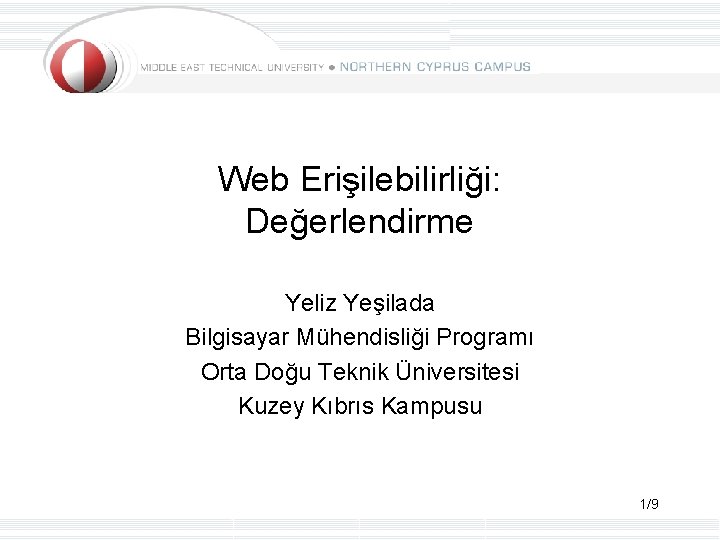 MIDDLE EAST TECHNICAL UNIVERSITY • NORTHERN CYPRUS CAMPUS

Web Erişilebilirliği: Değerlendirme

Yeliz Yeşilada
Bilgisayar Mühendisliği Programı
Orta Doğu Teknik Üniversitesi
Kuzey Kıbrıs Kampusu

1/9